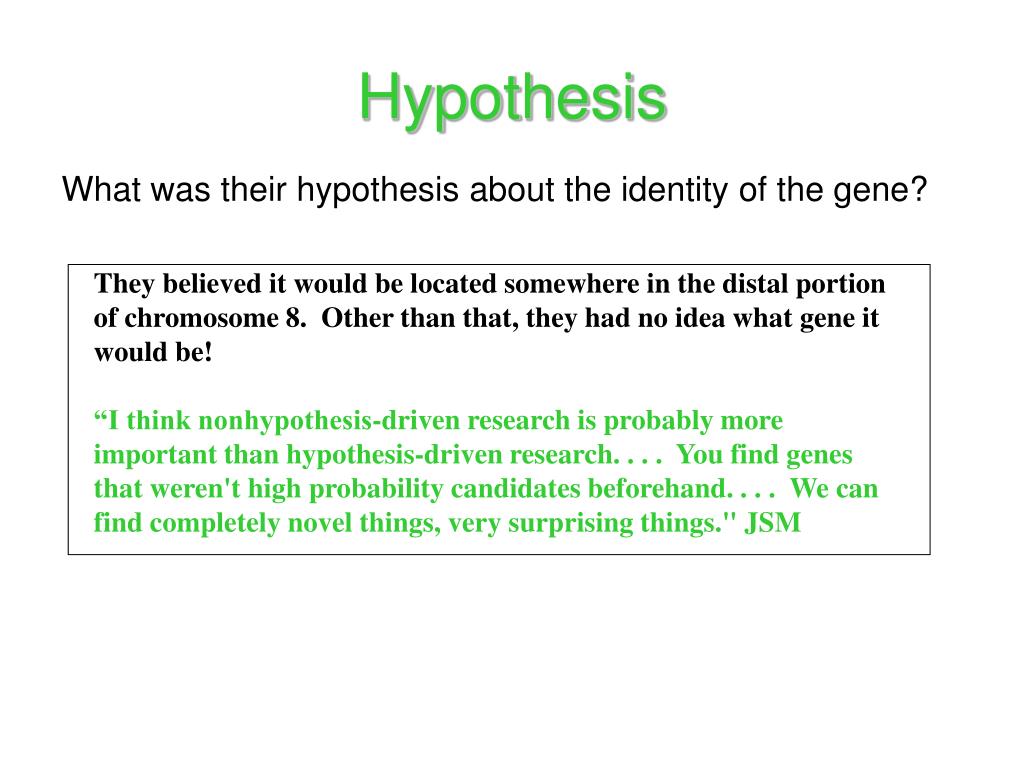 Hypothesis

What was their hypothesis about the identity of the gene?

They believed it would be located somewhere in the distal portion of chromosome 8. Other than that, they had no idea what gene it would be!

“I think nonhypothesis-driven research is probably more important than hypothesis-driven research. . . . You find genes that weren't high probability candidates beforehand. . . . We can find completely novel things, very surprising things." JSM